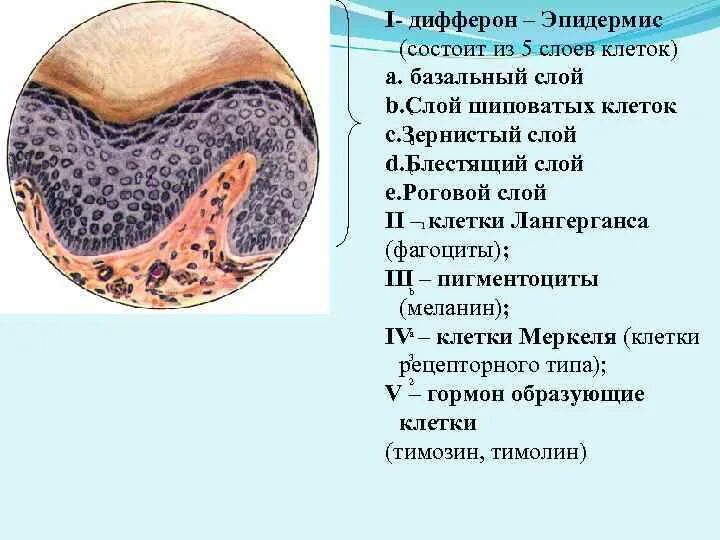 I- дифферон – Эпидермис (состоит из 5 слоев клеток)
a. базальный слой
b.Слой шиповатых клеток
c.Зернистый слой
d.Блестящий слой
e.Роговой слой
II – клетки Лангерганса (фагоциты);
III – пигментоциты (меланин);
IV – клетки Меркеля (клетки рецепторного типа);
V – гормон образующие клетки
(тимозин, тимолин)